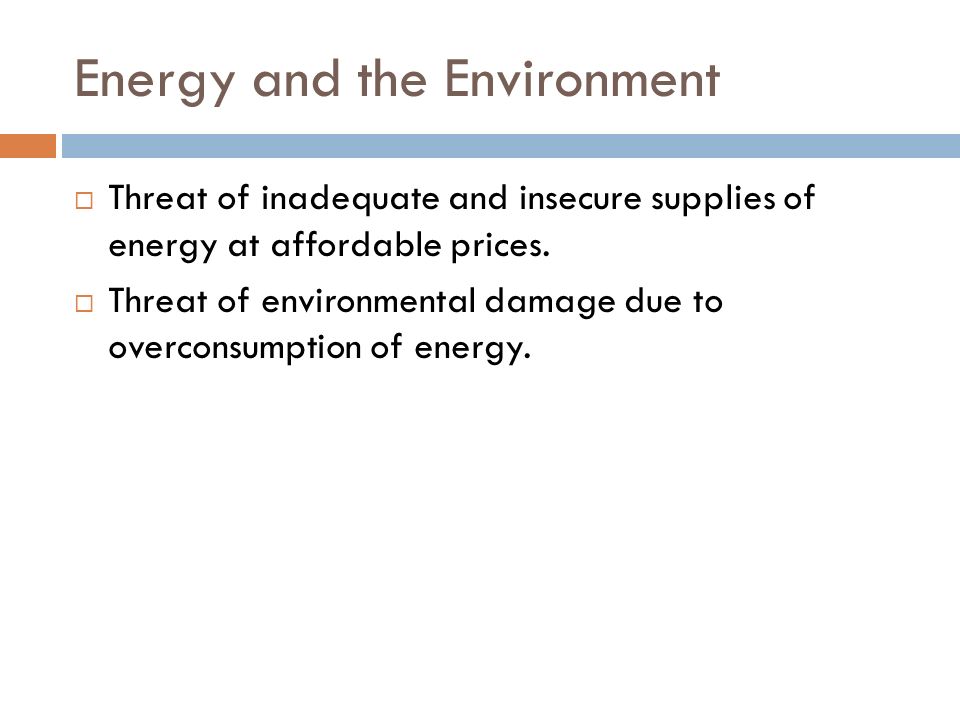 Energy and the Environment

□ Threat of inadequate and insecure supplies of energy at affordable prices.

□ Threat of environmental damage due to overconsumption of energy.